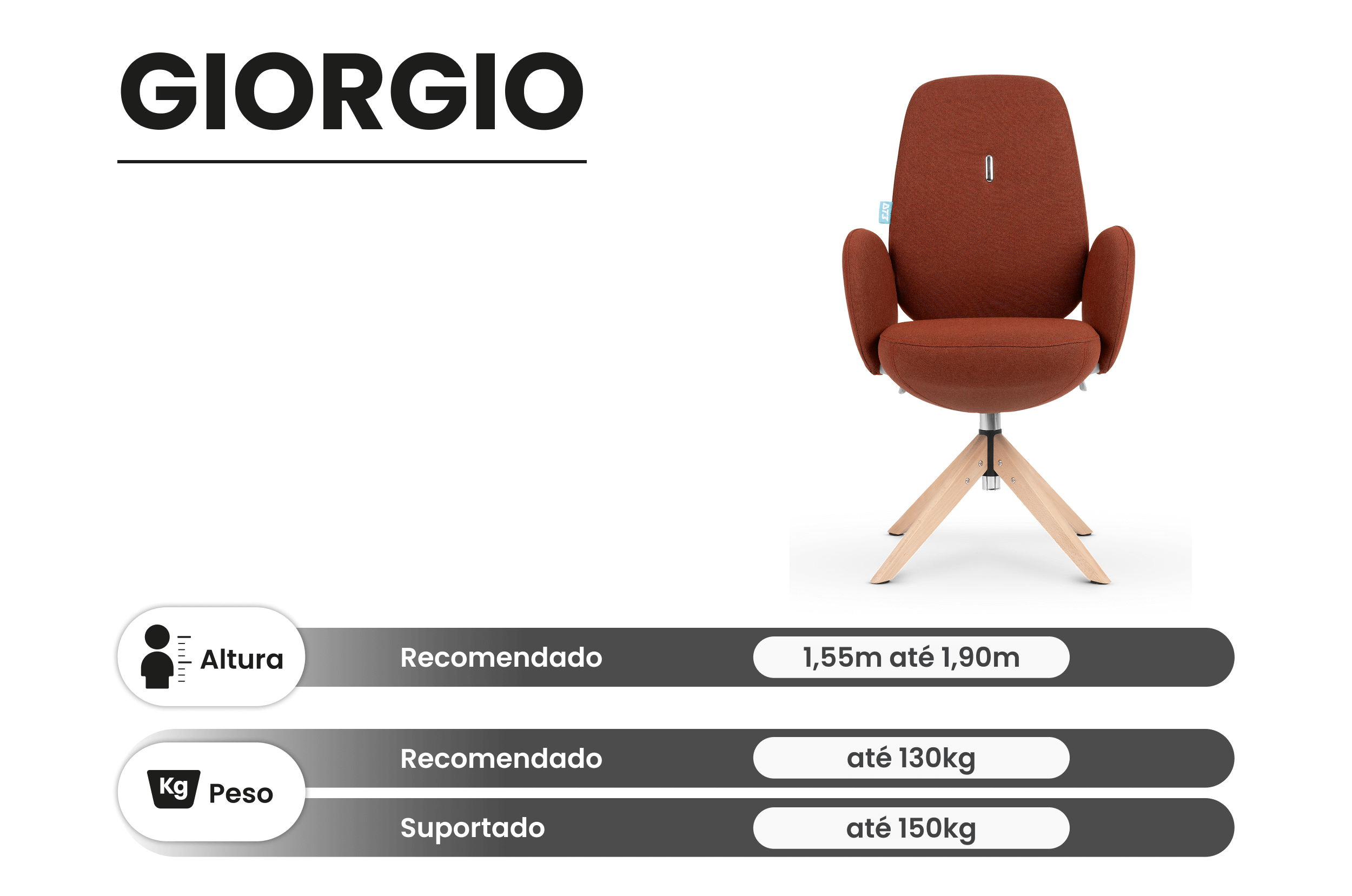 GIORGIO

Altura
Recomendado
1,55m até 1,90m

Kg
Peso
Recomendado
até 130kg
Suportado
até 150kg